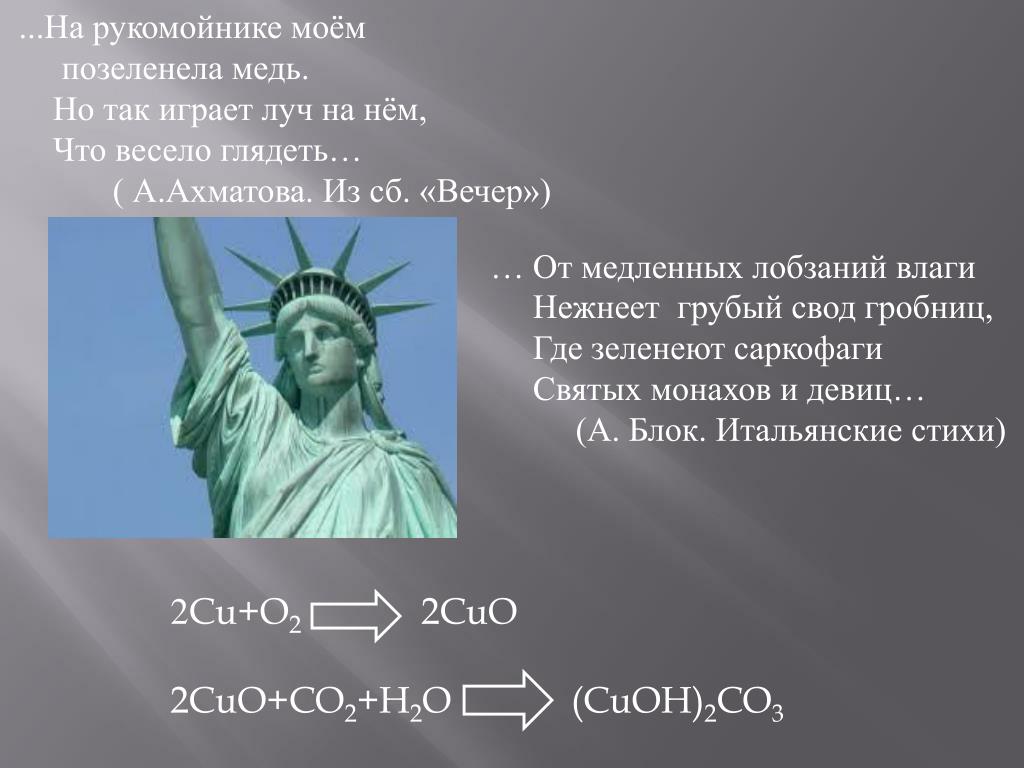 ...На рукомойнике моём
позеленела медь.
Но так играет луч на нём,
Что весело глядеть…
( А.Ахматова. Из сб. «Вечер»)

… От медленных лобзаний влаги
Нежнеет грубый свод гробниц,
Где зеленеют саркофаги
Святых монахов и девиц…
(А. Блок. Итальянские стихи)

$2Cu+O_2 \Rightarrow 2CuO$

$2CuO+CO_2+H_2O \Rightarrow (CuOH)_2CO_3$